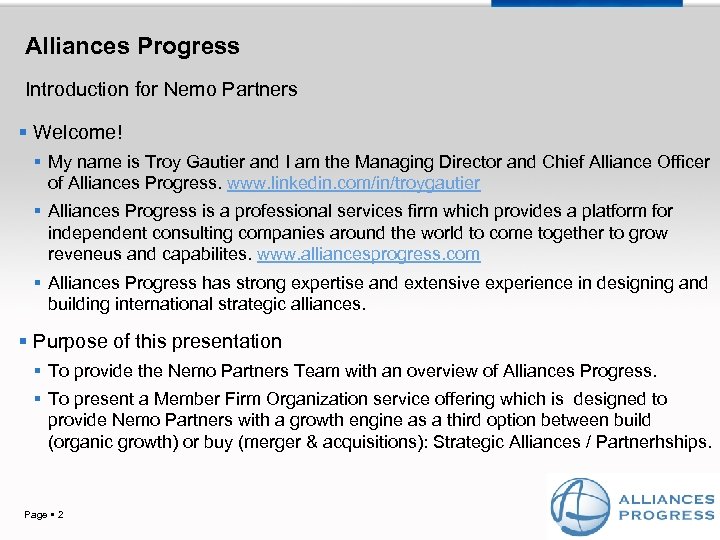 Alliances Progress

Introduction for Nemo Partners

▪ Welcome!

▪ My name is Troy Gautier and I am the Managing Director and Chief Alliance Officer of Alliances Progress. www.linkedin.com/in/troygautier

▪ Alliances Progress is a professional services firm which provides a platform for independent consulting companies around the world to come together to grow reveneus and capabilites. www.alliancesprogress.com

▪ Alliances Progress has strong expertise and extensive experience in designing and building international strategic alliances.

▪ Purpose of this presentation

▪ To provide the Nemo Partners Team with an overview of Alliances Progress.

▪ To present a Member Firm Organization service offering which is designed to provide Nemo Partners with a growth engine as a third option between build (organic growth) or buy (merger & acquisitions): Strategic Alliances / Partnerhships.

Page ▪ 2

ALLIANCES PROGRESS